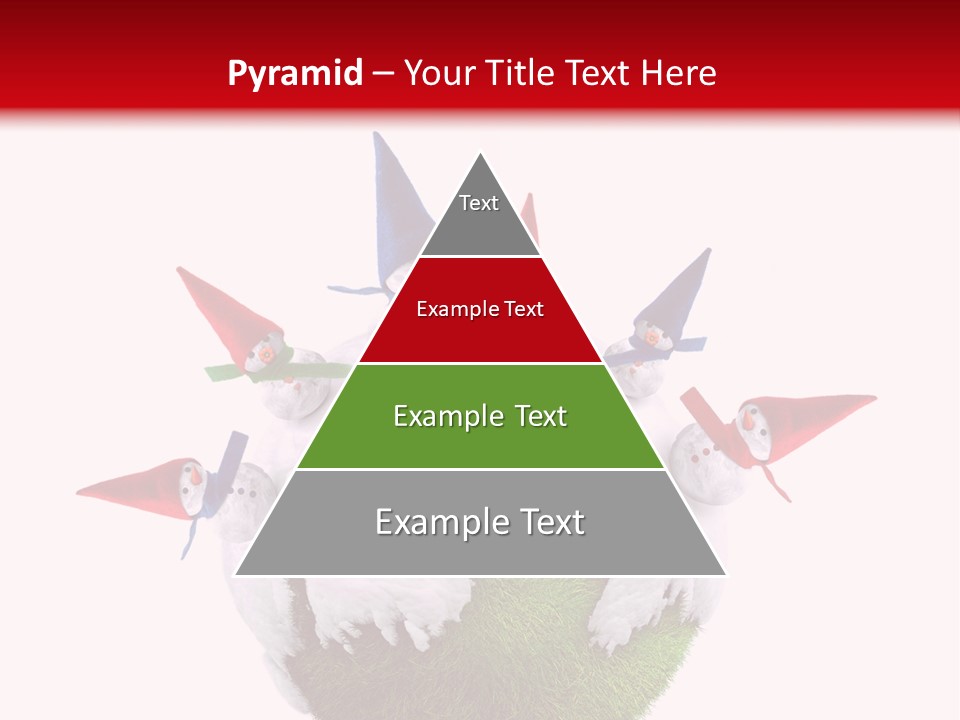 Pyramid – Your Title Text Here

Text

Example Text

Example Text

Example Text